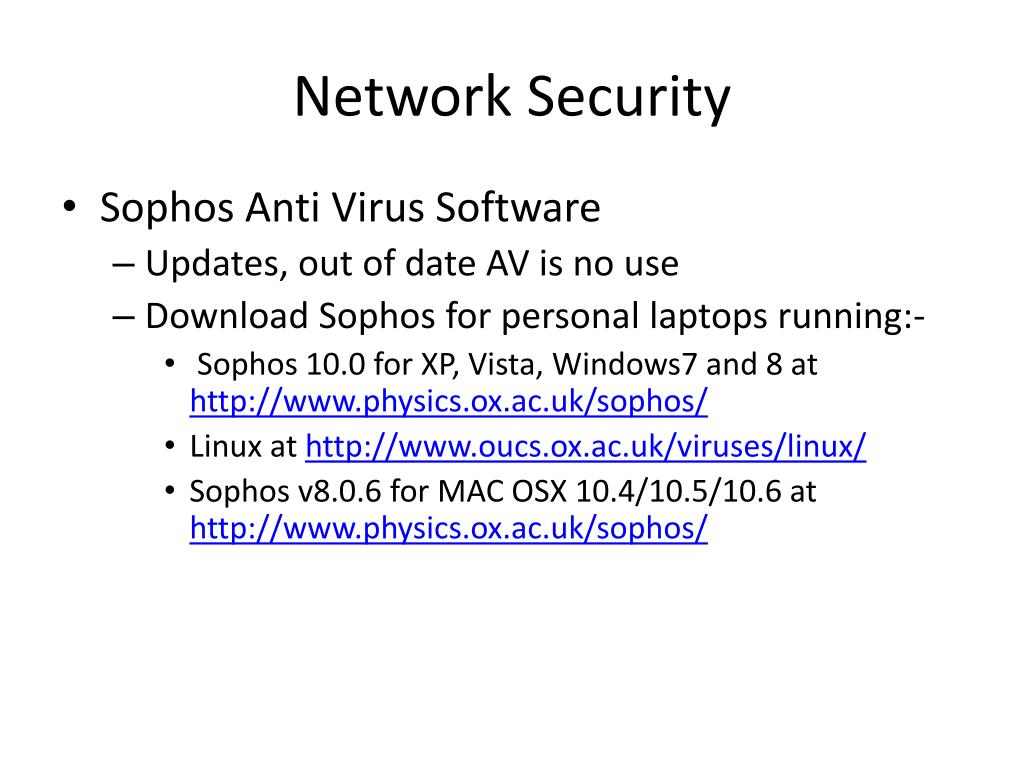 Network Security

• Sophos Anti Virus Software
– Updates, out of date AV is no use
– Download Sophos for personal laptops running:-
• Sophos 10.0 for XP, Vista, Windows7 and 8 at http://www.physics.ox.ac.uk/sophos/
• Linux at http://www.oucs.ox.ac.uk/viruses/linux/
• Sophos v8.0.6 for MAC OSX 10.4/10.5/10.6 at http://www.physics.ox.ac.uk/sophos/